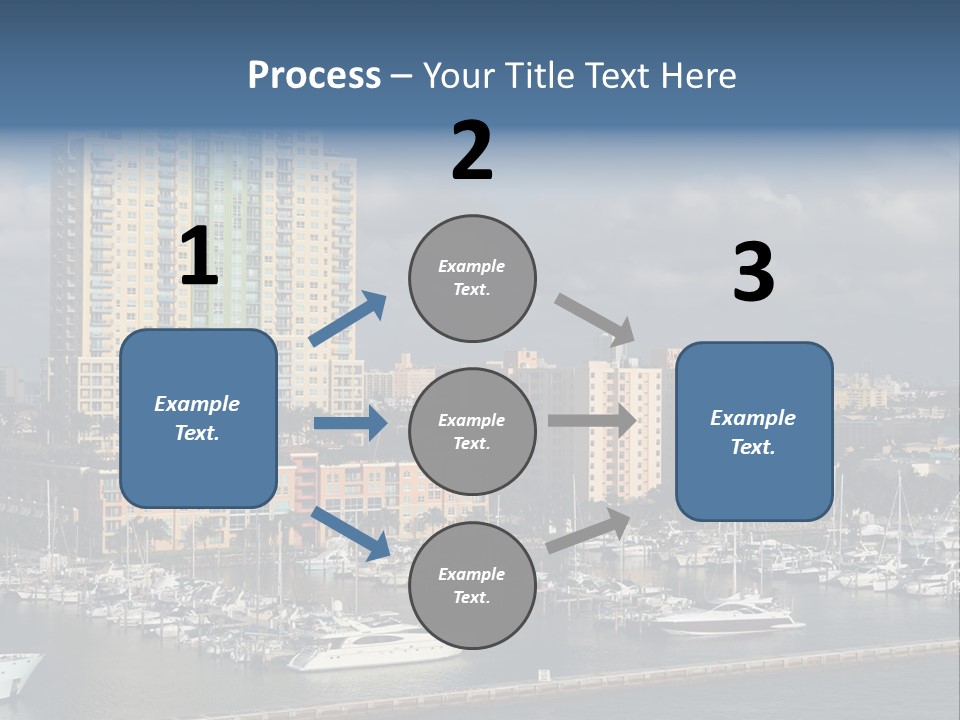 Process – Your Title Text Here

1

Example Text.

2

Example Text.

Example Text.

Example Text.

3

Example Text.